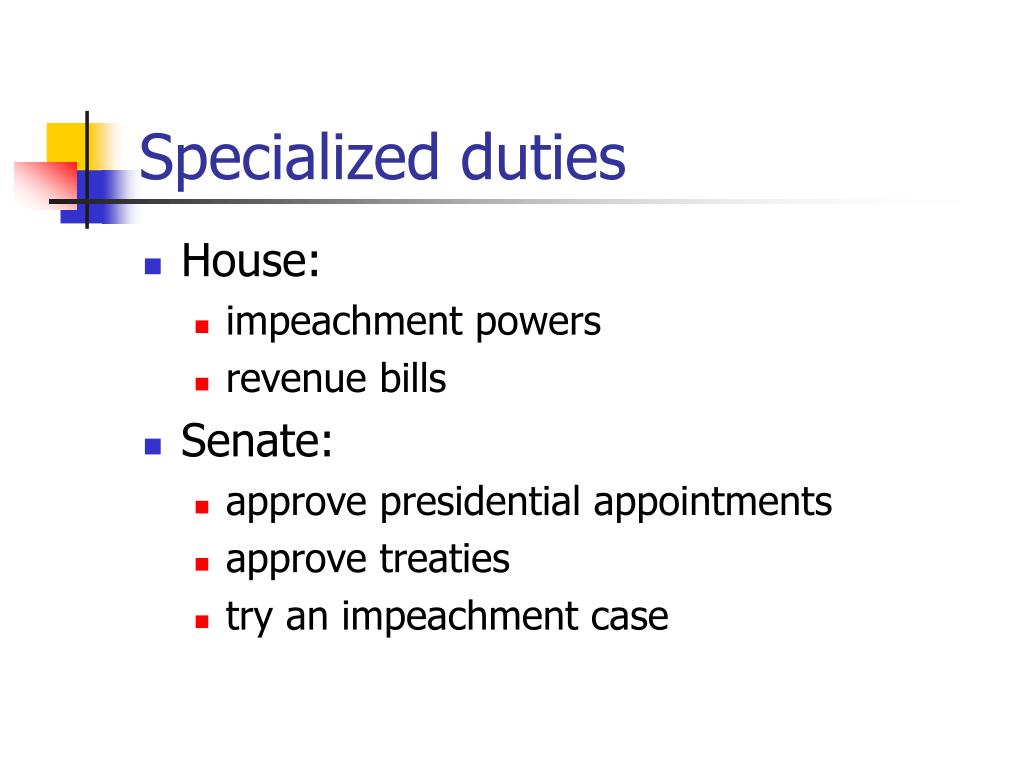 Specialized duties

House:
impeachment powers
revenue bills

Senate:
approve presidential appointments
approve treaties
try an impeachment case